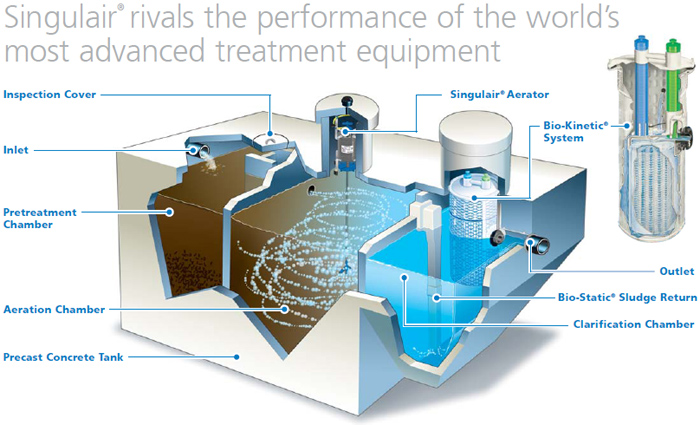 Singulair® rivals the performance of the world's most advanced treatment equipment

Inspection Cover

Inlet

Pretreatment Chamber

Aeration Chamber

Precast Concrete Tank

Singulair® Aerator

Bio-Kinetic® System

Outlet

Bio-Static® Sludge Return

Clarification Chamber